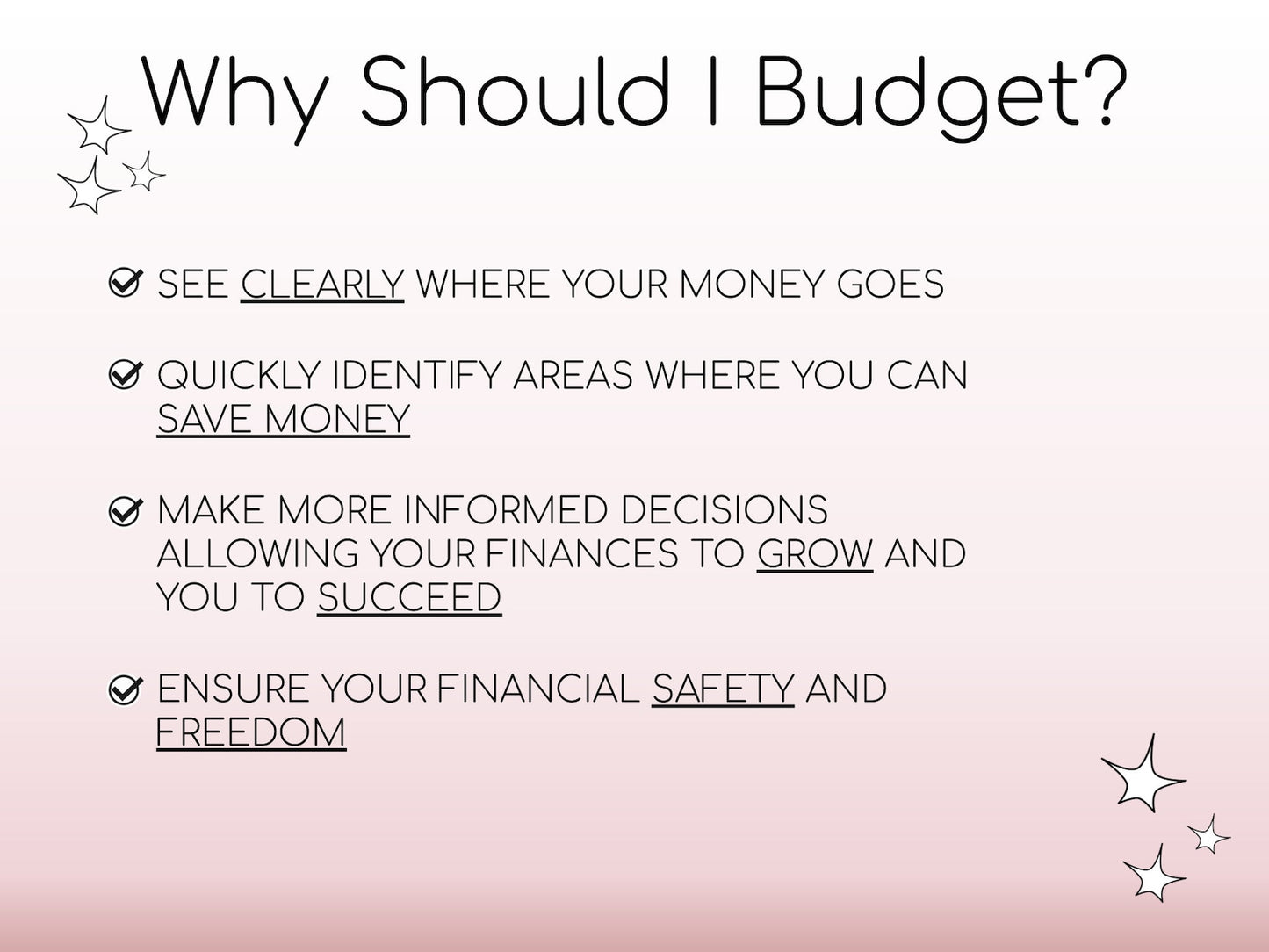 Why Should I Budget?

SEE CLEARLY WHERE YOUR MONEY GOES

QUICKLY IDENTIFY AREAS WHERE YOU CAN SAVE MONEY

MAKE MORE INFORMED DECISIONS ALLOWING YOUR FINANCES TO GROW AND YOU TO SUCCEED

ENSURE YOUR FINANCIAL SAFETY AND FREEDOM